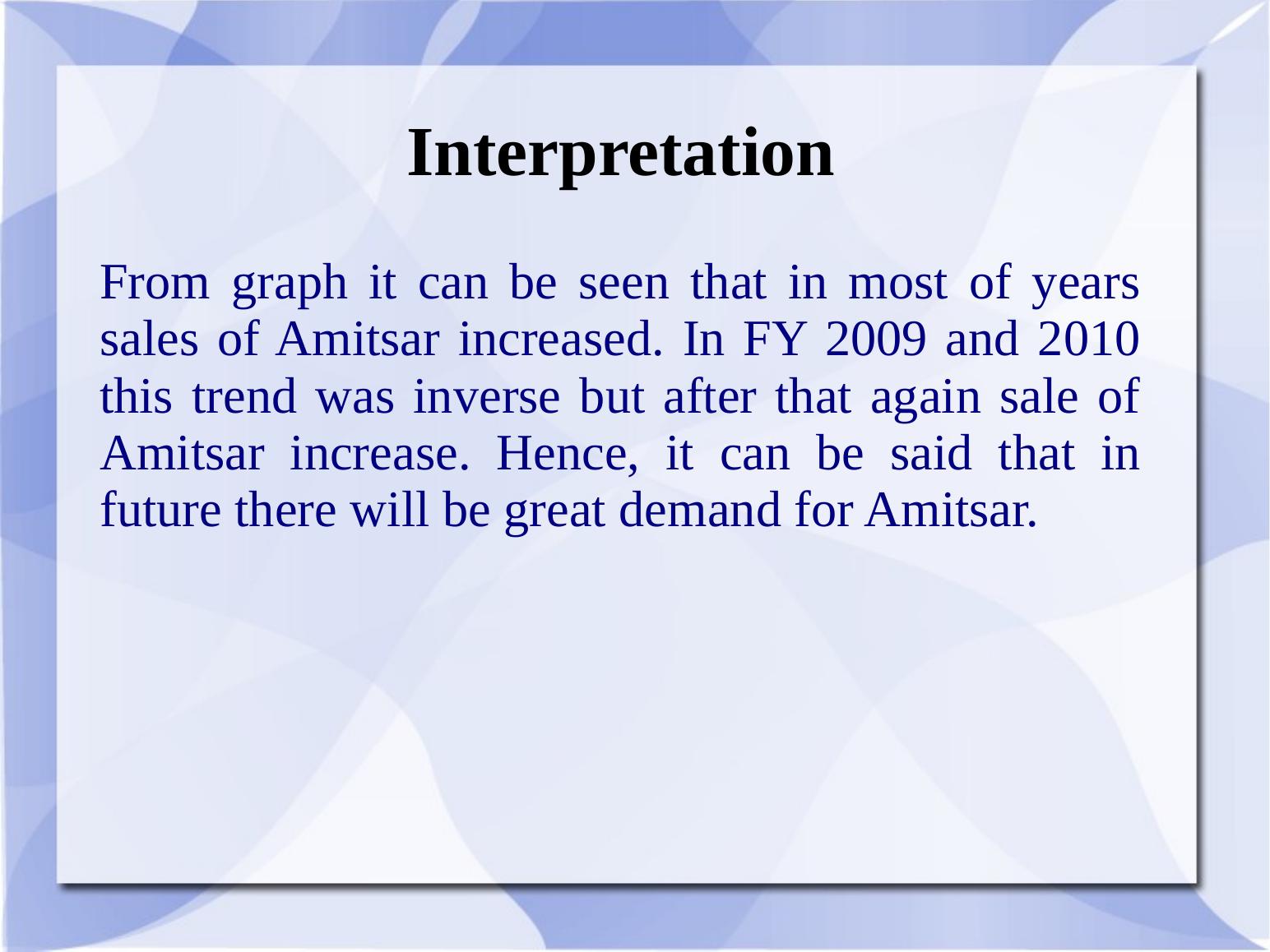 Interpretation

From graph it can be seen that in most of years sales of Amitsar increased. In FY 2009 and 2010 this trend was inverse but after that again sale of Amitsar increase. Hence, it can be said that in future there will be great demand for Amitsar.